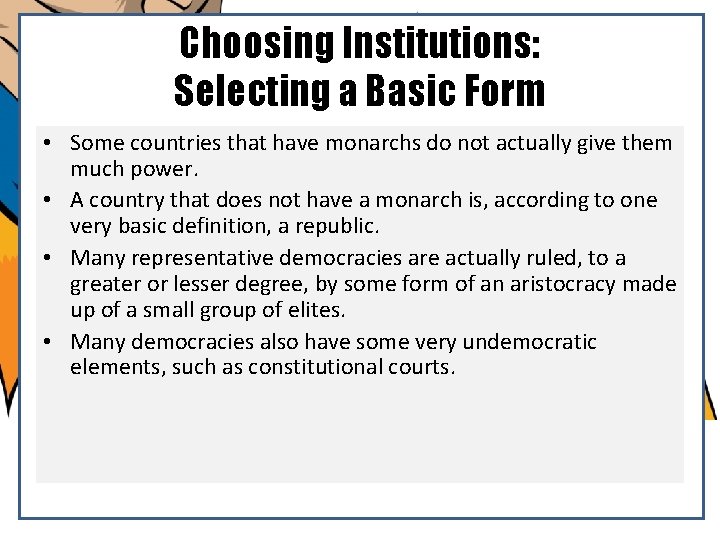 Choosing Institutions:
Selecting a Basic Form

• Some countries that have monarchs do not actually give them much power.
• A country that does not have a monarch is, according to one very basic definition, a republic.
• Many representative democracies are actually ruled, to a greater or lesser degree, by some form of an aristocracy made up of a small group of elites.
• Many democracies also have some very undemocratic elements, such as constitutional courts.